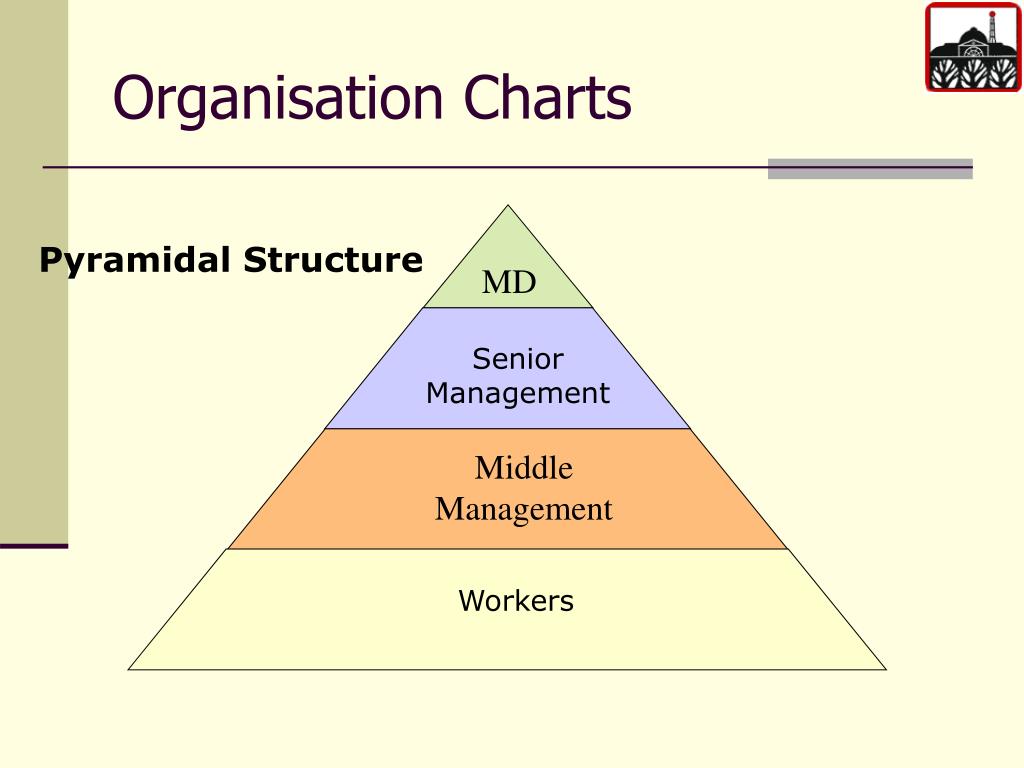 Organisation Charts

Pyramidal Structure

MD

Senior Management

Middle Management

Workers